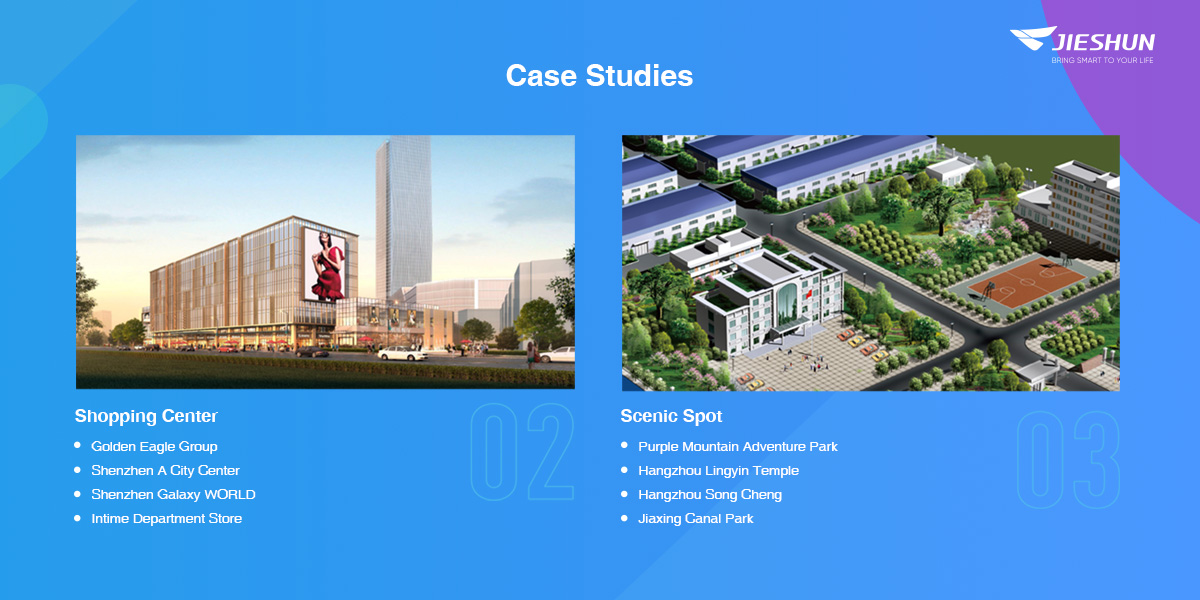 JIESHUN
BRING SMART TO YOUR LIFE

Case Studies

Shopping Center

02

- Golden Eagle Group
- Shenzhen A City Center
- Shenzhen Galaxy WORLD
- Intime Department Store

Scenic Spot

03

- Purple Mountain Adventure Park
- Hangzhou Lingyin Temple
- Hangzhou Song Cheng
- Jiaxing Canal Park